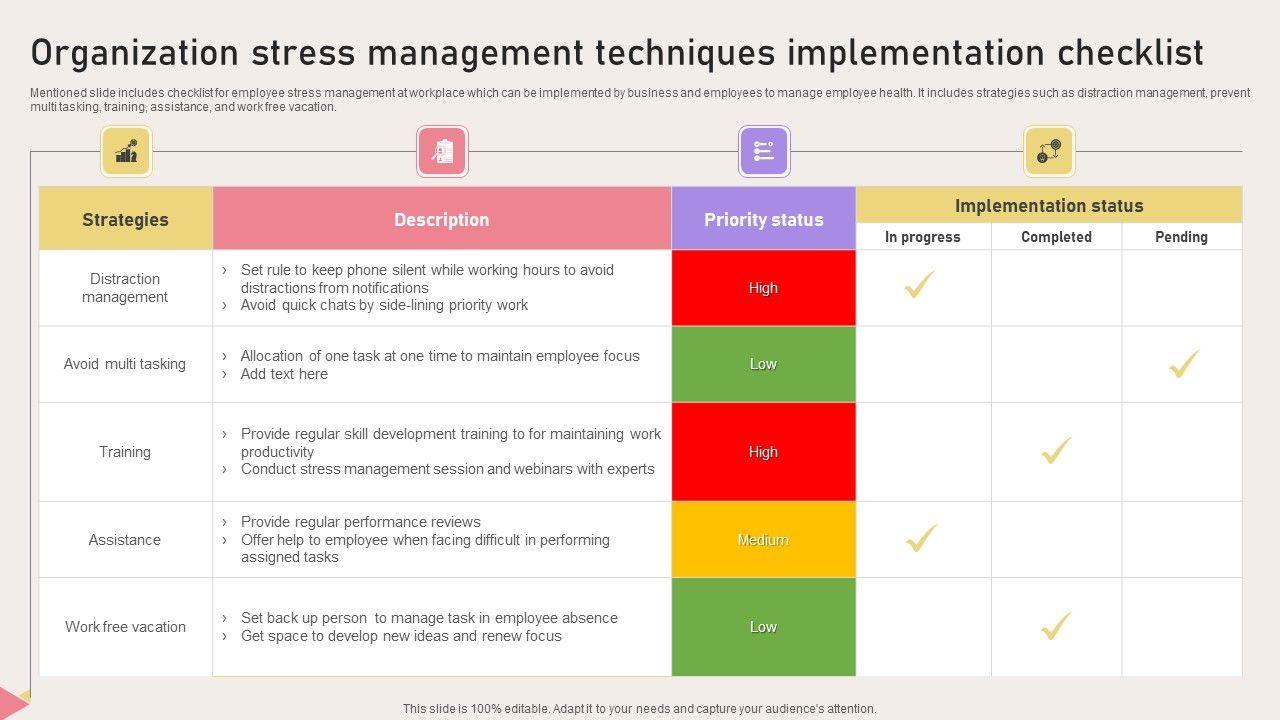 Organization stress management techniques implementation checklist

Mentioned slide includes checklist for employee stress management at workplace which can be implemented by business and employees to manage employee health. It includes strategies such as distraction management, prevent multi tasking, training, assistance, and work free vacation.

| Strategies | Description | Priority status | Implementation status: In progress | Implementation status: Completed | Implementation status: Pending |
|---|---|---|---|---|---|
| Distraction management | › Set rule to keep phone silent while working hours to avoid distractions from notifications › Avoid quick chats by side-lining priority work | High | ✓ | | |
| Avoid multi tasking | › Allocation of one task at one time to maintain employee focus › Add text here | Low | | | ✓ |
| Training | › Provide regular skill development training to for maintaining work productivity › Conduct stress management session and webinars with experts | High | | ✓ | |
| Assistance | › Provide regular performance reviews › Offer help to employee when facing difficult in performing assigned tasks | Medium | ✓ | | |
| Work free vacation | › Set back up person to manage task in employee absence › Get space to develop new ideas and renew focus | Low | | ✓ | |

This slide is 100% editable. Adapt it to your needs and capture your audience's attention.